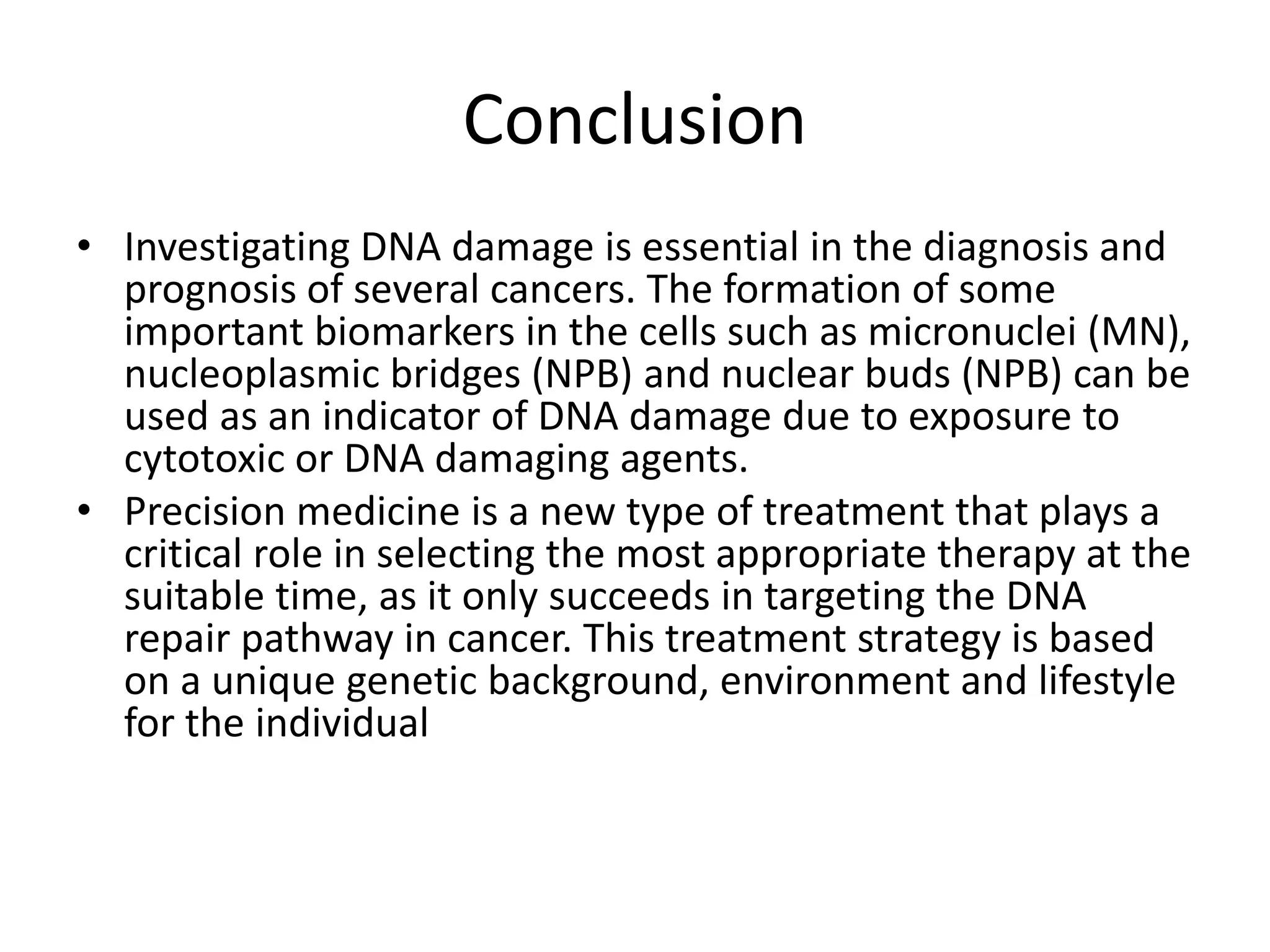 Conclusion

• Investigating DNA damage is essential in the diagnosis and prognosis of several cancers. The formation of some important biomarkers in the cells such as micronuclei (MN), nucleoplasmic bridges (NPB) and nuclear buds (NPB) can be used as an indicator of DNA damage due to exposure to cytotoxic or DNA damaging agents.
• Precision medicine is a new type of treatment that plays a critical role in selecting the most appropriate therapy at the suitable time, as it only succeeds in targeting the DNA repair pathway in cancer. This treatment strategy is based on a unique genetic background, environment and lifestyle for the individual